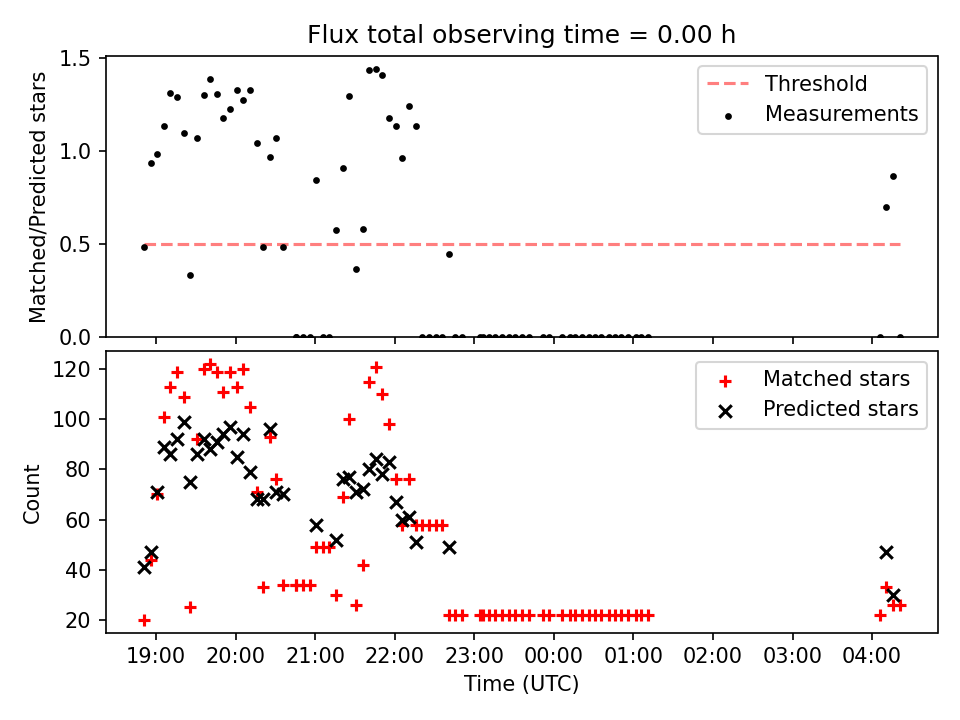 Flux total observing time = 0.00 h

Matched/Predicted stars

1.5
1.0
0.5
0.0

Threshold
Measurements

Count

120
100
80
60
40
20

Matched stars
Predicted stars

19:00 20:00 21:00 22:00 23:00 00:00 01:00 02:00 03:00 04:00
Time (UTC)